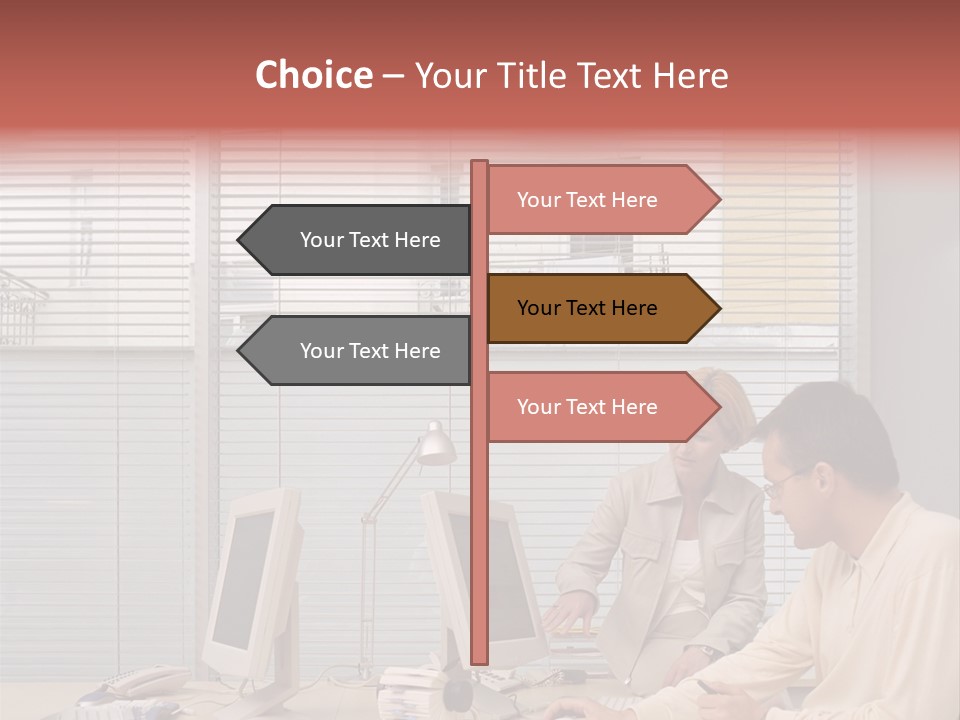 Choice – Your Title Text Here

Your Text Here

Your Text Here

Your Text Here

Your Text Here

Your Text Here